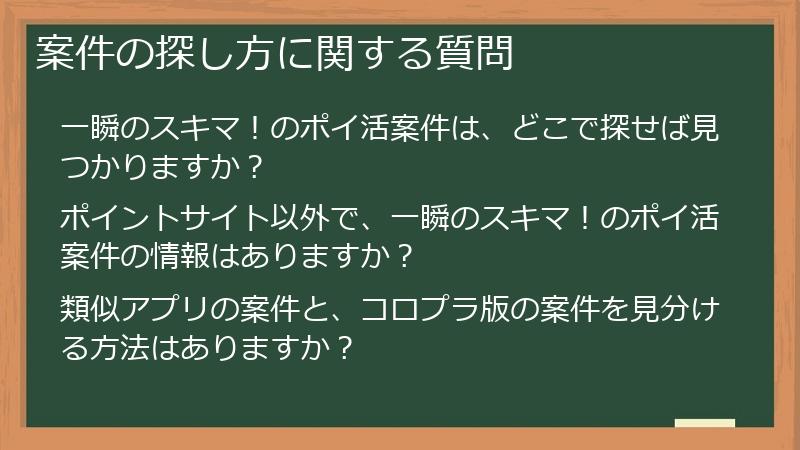 案件の探し方に関する質問

一瞬のスキマ！のポイ活案件は、どこで探せば見つかりますか？

ポイントサイト以外で、一瞬のスキマ！のポイ活案件の情報はありますか？

類似アプリの案件と、コロプラ版の案件を見分ける方法はありますか？